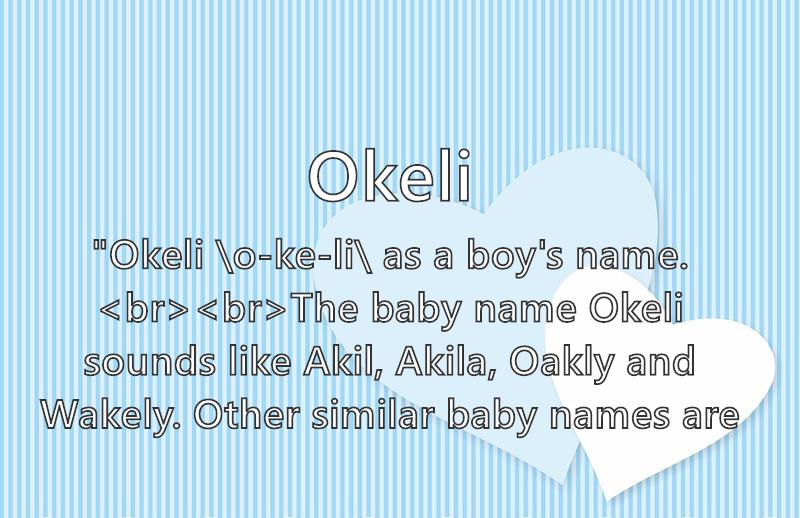 Okeli

"Okeli \o-ke-li\ as a boy's name. <br><br>The baby name Okeli sounds like Akil, Akila, Oakly and Wakely. Other similar baby names are